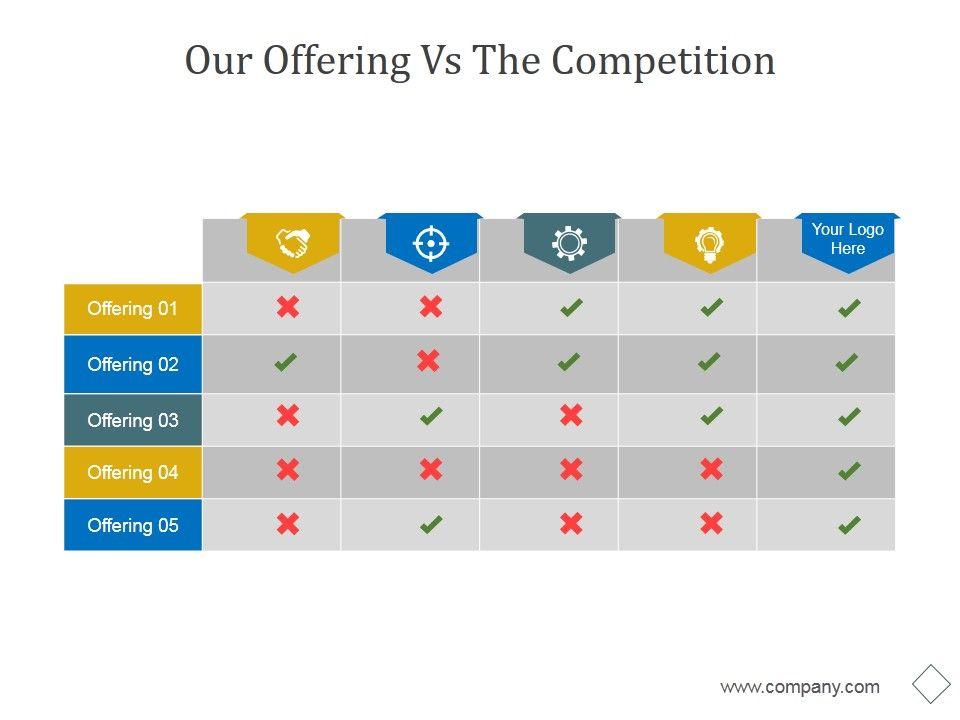 Our Offering Vs The Competition

| | | | | | Your Logo Here |
|---|---|---|---|---|---|
| Offering 01 | ✖ | ✖ | ✔ | ✔ | ✔ |
| Offering 02 | ✔ | ✖ | ✔ | ✔ | ✔ |
| Offering 03 | ✖ | ✔ | ✖ | ✔ | ✔ |
| Offering 04 | ✖ | ✖ | ✖ | ✖ | ✔ |
| Offering 05 | ✖ | ✔ | ✖ | ✖ | ✔ |

www.company.com